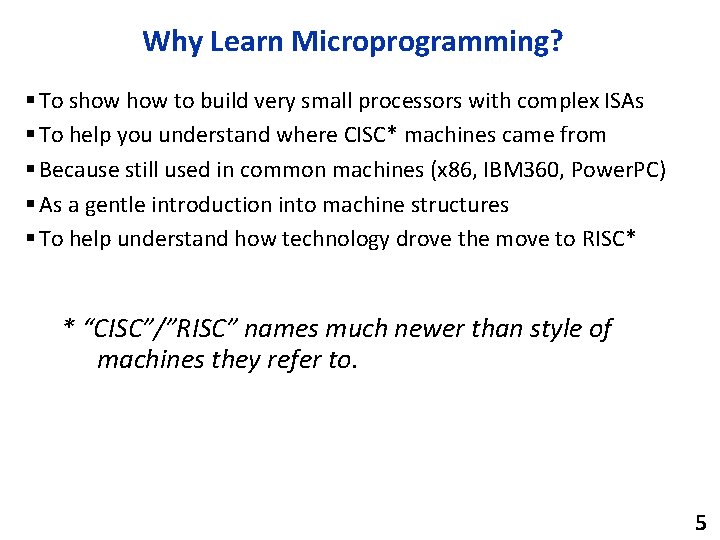 Why Learn Microprogramming?

▪ To show how to build very small processors with complex ISAs
▪ To help you understand where CISC* machines came from
▪ Because still used in common machines (x86, IBM360, PowerPC)
▪ As a gentle introduction into machine structures
▪ To help understand how technology drove the move to RISC*

* “CISC”/”RISC” names much newer than style of machines they refer to.

5